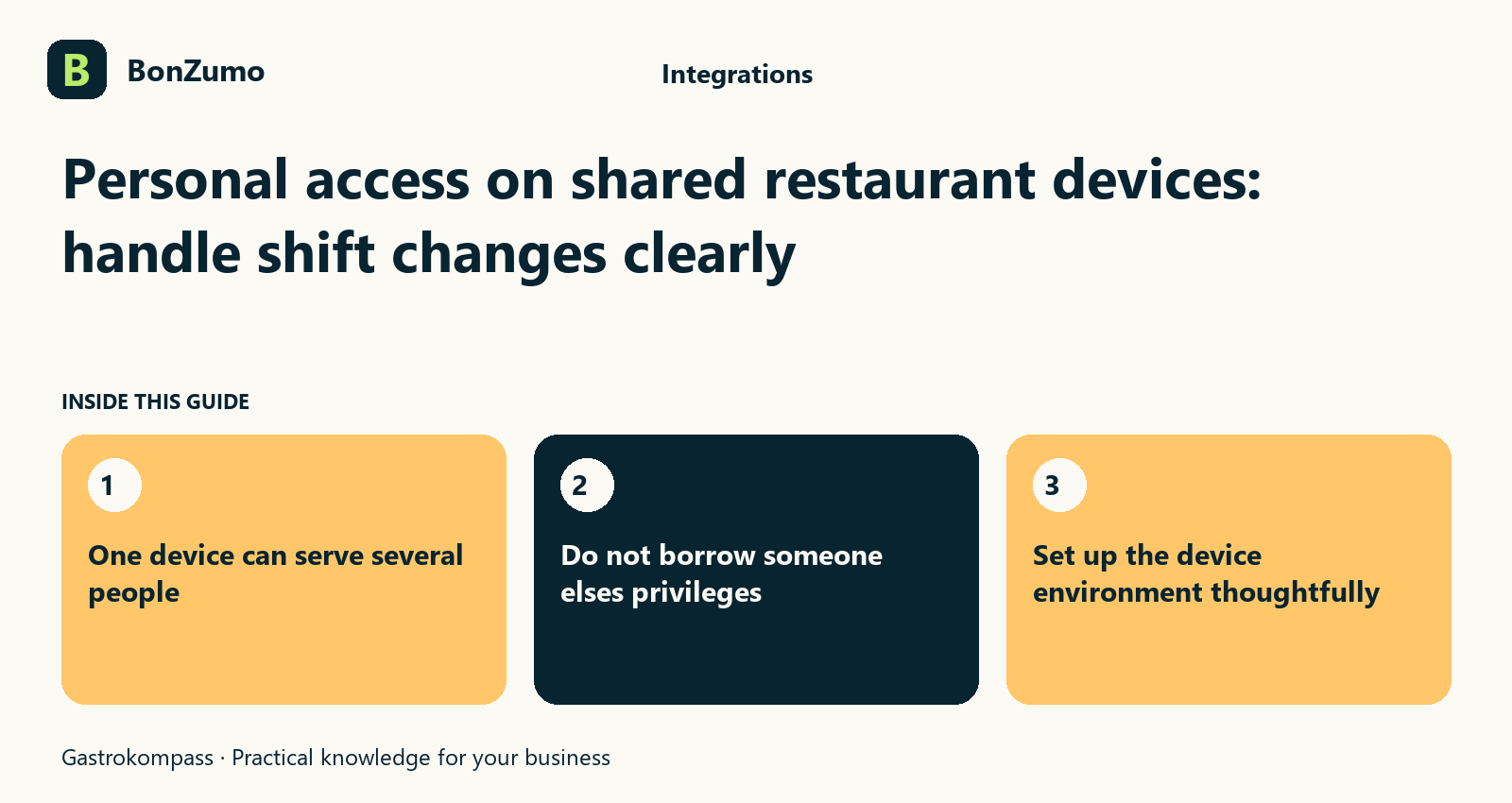 B BonZumo

Integrations

Personal access on shared restaurant devices: handle shift changes clearly

INSIDE THIS GUIDE

1

One device can serve several people

2

Do not borrow someone elses privileges

3

Set up the device environment thoughtfully

Gastrokompass · Practical knowledge for your business